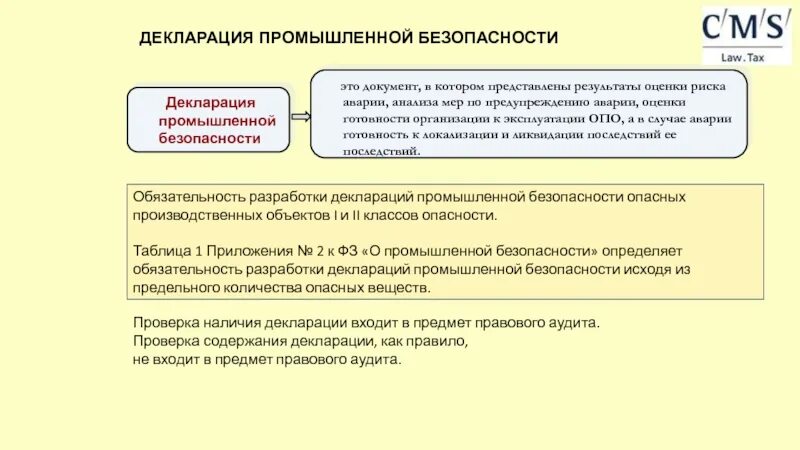 ДЕКЛАРАЦИЯ ПРОМЫШЛЕННОЙ БЕЗОПАСНОСТИ

C/M/S/
Law.Tax

Декларация промышленной безопасности

это документ, в котором представлены результаты оценки риска аварии, анализа мер по предупреждению аварии, оценки готовности организации к эксплуатации ОПО, а в случае аварии готовность к локализации и ликвидации последствий ее последствий.

Обязательность разработки деклараций промышленной безопасности опасных производственных объектов I и II классов опасности.

Таблица 1 Приложения № 2 к ФЗ «О промышленной безопасности» определяет обязательность разработки деклараций промышленной безопасности исходя из предельного количества опасных веществ.

Проверка наличия декларации входит в предмет правового аудита.
Проверка содержания декларации, как правило,
не входит в предмет правового аудита.